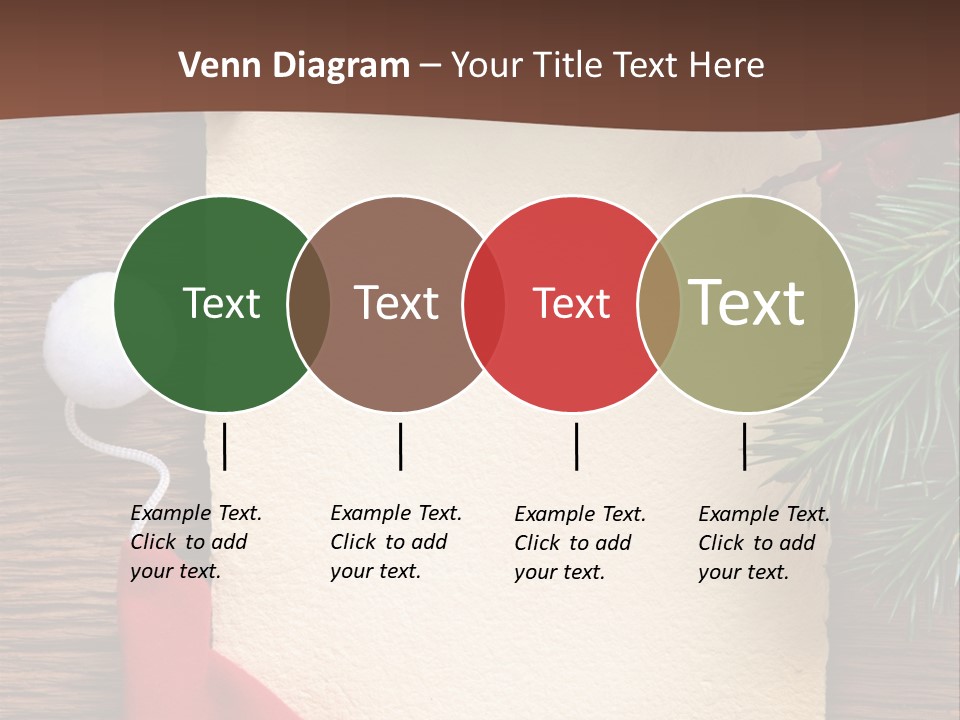 Venn Diagram – Your Title Text Here

Text

Text

Text

Text

Example Text. Click to add your text.

Example Text. Click to add your text.

Example Text. Click to add your text.

Example Text. Click to add your text.